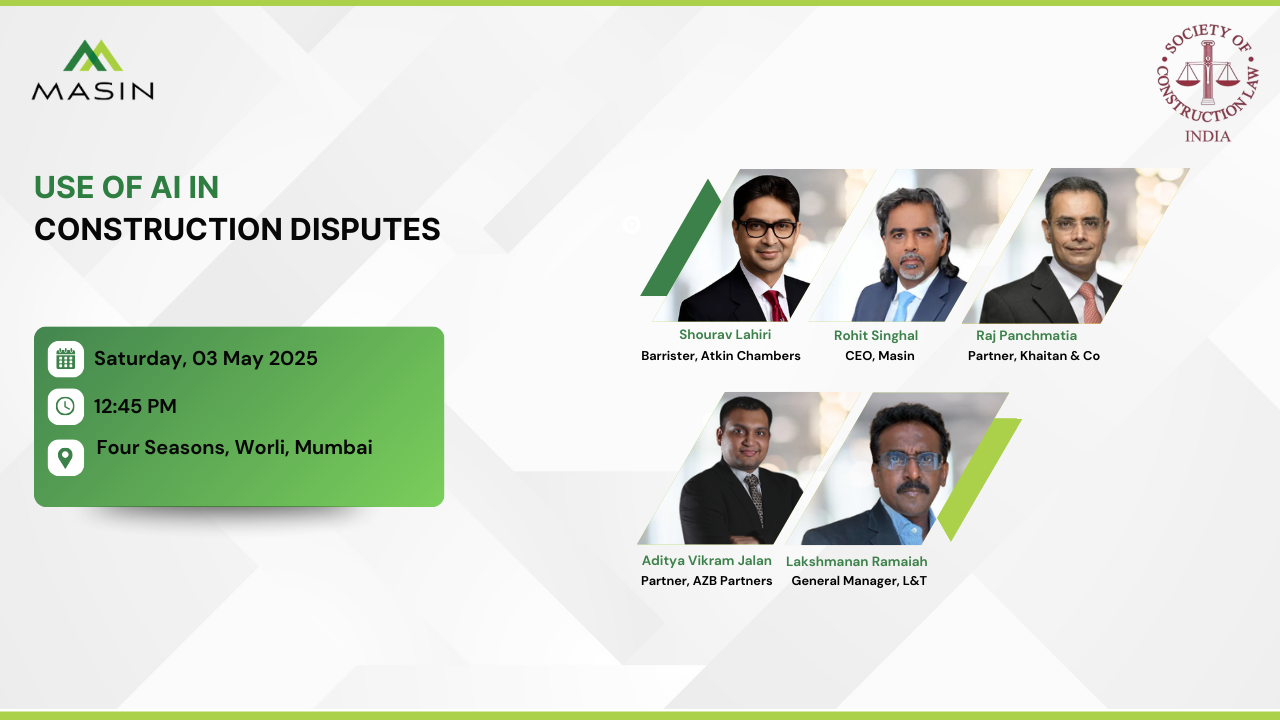 MASIN

SOCIETY OF CONSTRUCTION LAW INDIA

USE OF AI IN
CONSTRUCTION DISPUTES

Saturday, 03 May 2025

12:45 PM

Four Seasons, Worli, Mumbai

Shourav Lahiri
Barrister, Atkin Chambers

Rohit Singhal
CEO, Masin

Raj Panchmatia
Partner, Khaitan & Co

Aditya Vikram Jalan
Partner, AZB Partners

Lakshmanan Ramaiah
General Manager, L&T